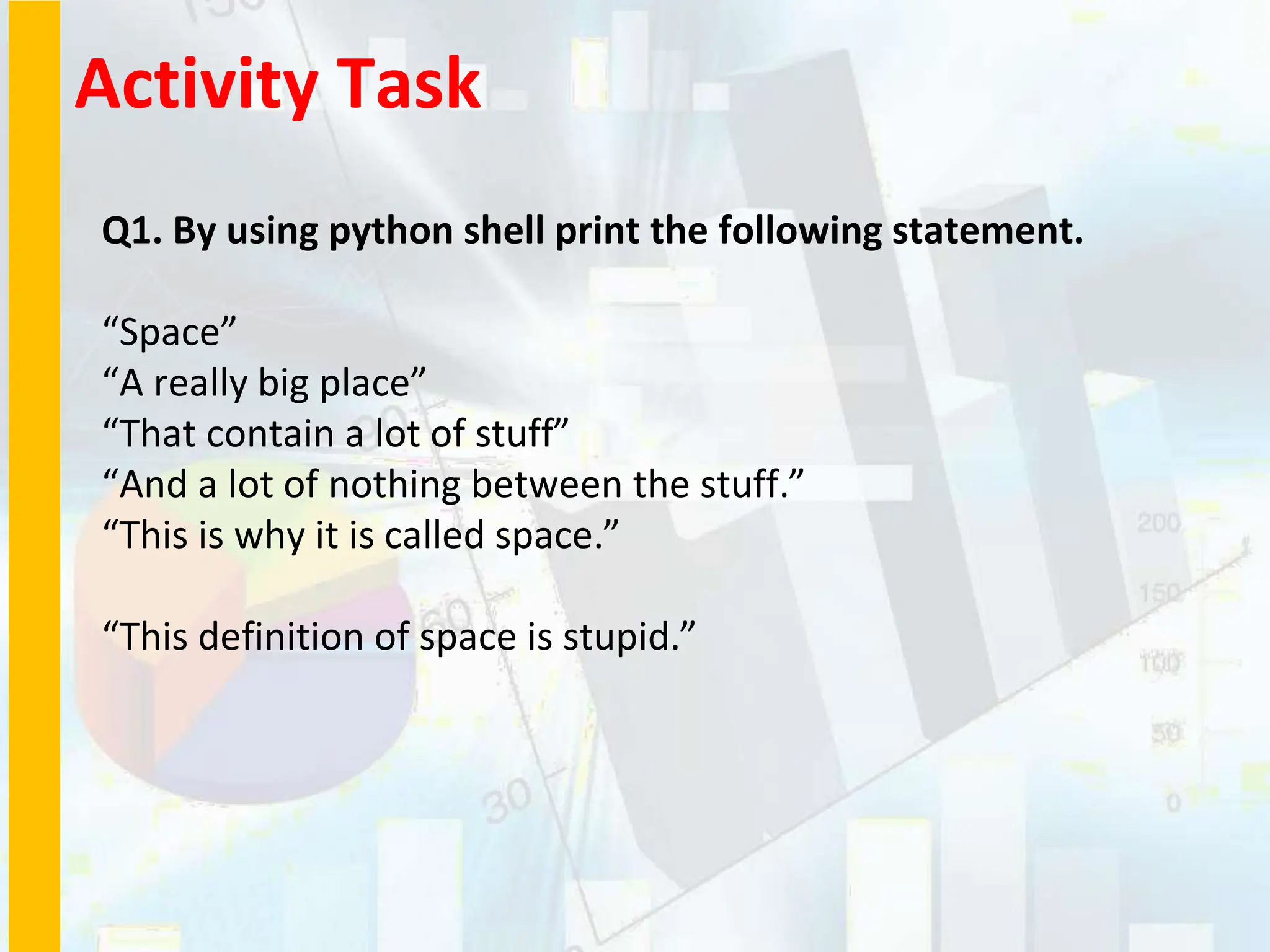 Activity Task

Q1. By using python shell print the following statement.

“Space”
“A really big place”
“That contain a lot of stuff”
“And a lot of nothing between the stuff.”
“This is why it is called space.”

“This definition of space is stupid.”